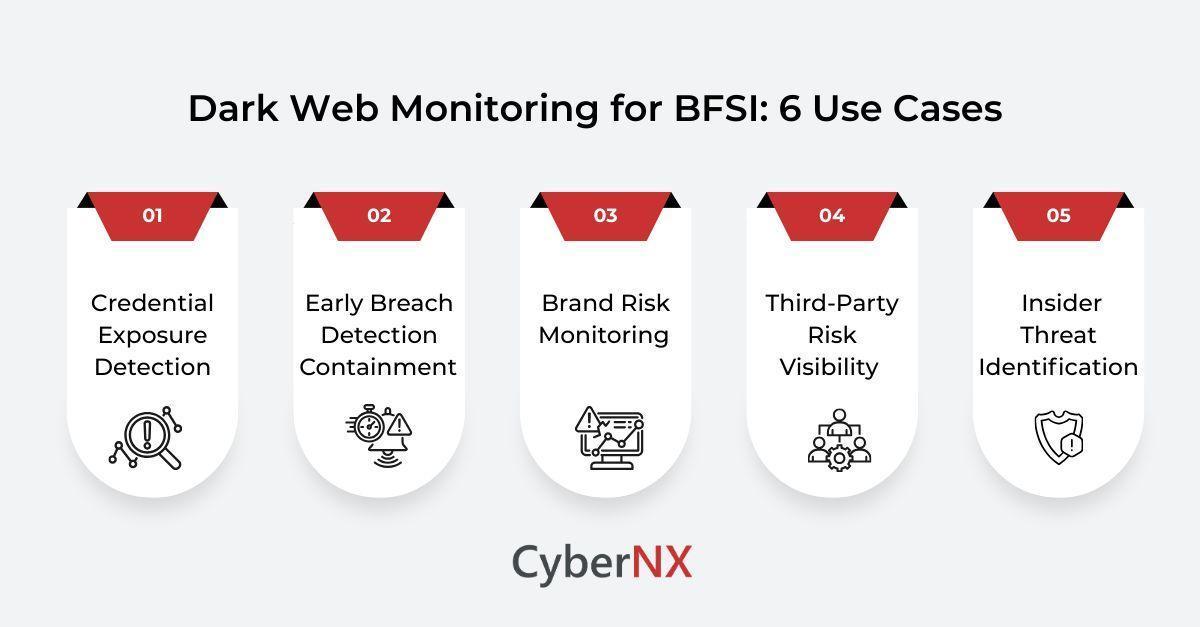 Dark Web Monitoring for BFSI: 6 Use Cases

01
Credential Exposure Detection

02
Early Breach Detection Containment

03
Brand Risk Monitoring

04
Third-Party Risk Visibility

05
Insider Threat Identification

CyberNX